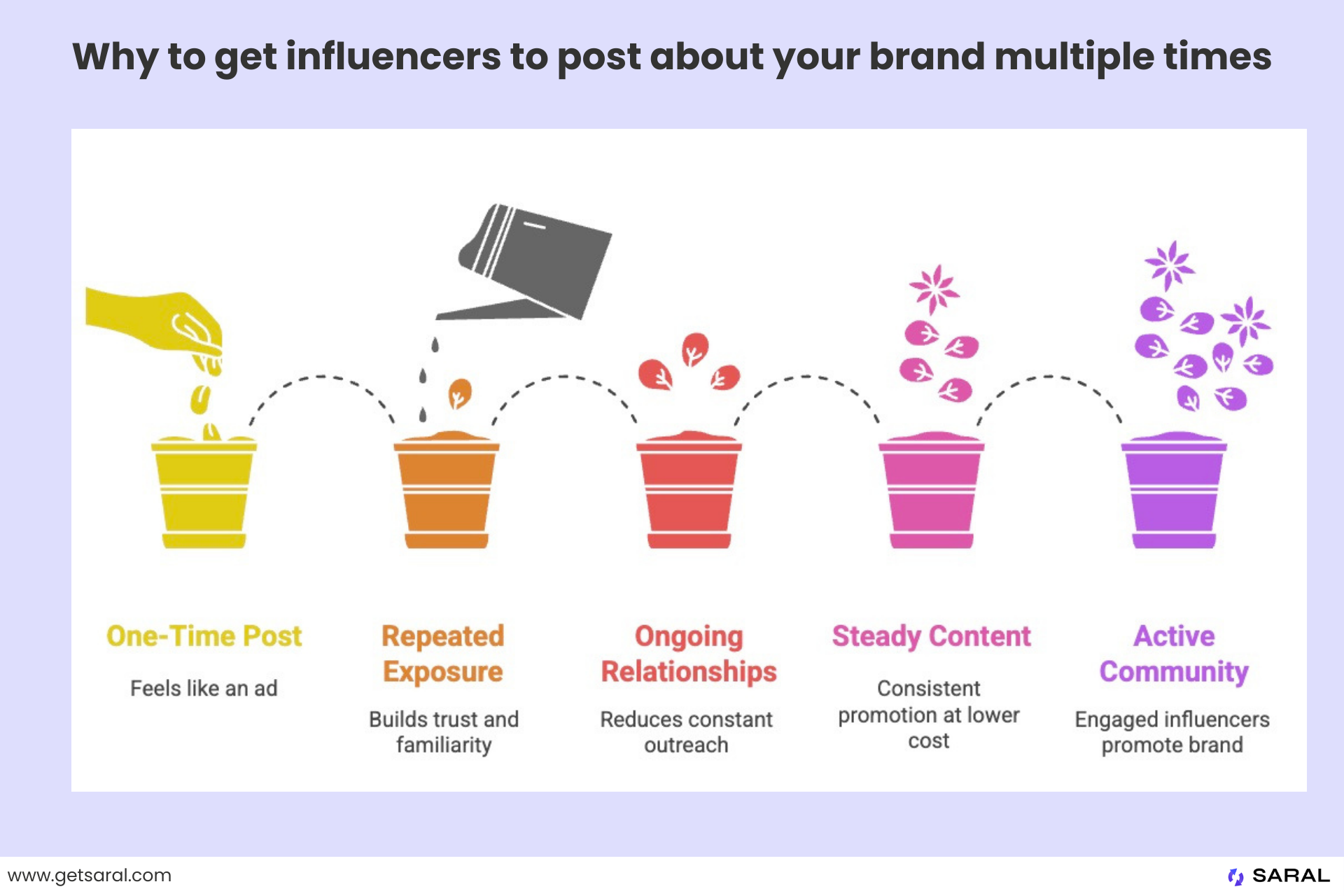 Why to get influencers to post about your brand multiple times

One-Time Post

Feels like an ad

Repeated Exposure

Builds trust and familiarity

Ongoing Relationships

Reduces constant outreach

Steady Content

Consistent promotion at lower cost

Active Community

Engaged influencers promote brand

www.getsaral.com

SARAL